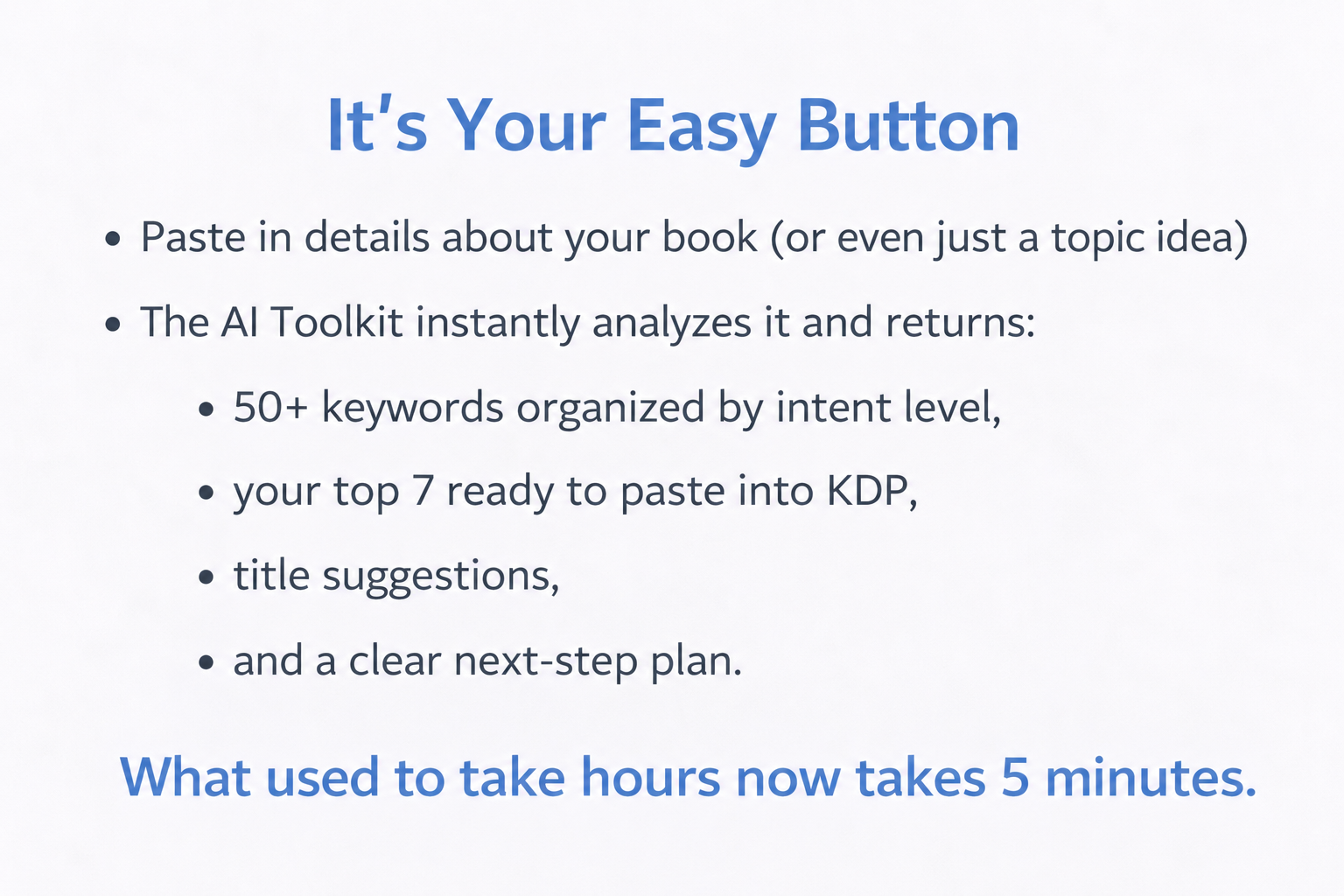 It's Your Easy Button

• Paste in details about your book (or even just a topic idea)
• The AI Toolkit instantly analyzes it and returns:
• 50+ keywords organized by intent level,
• your top 7 ready to paste into KDP,
• title suggestions,
• and a clear next-step plan.

What used to take hours now takes 5 minutes.